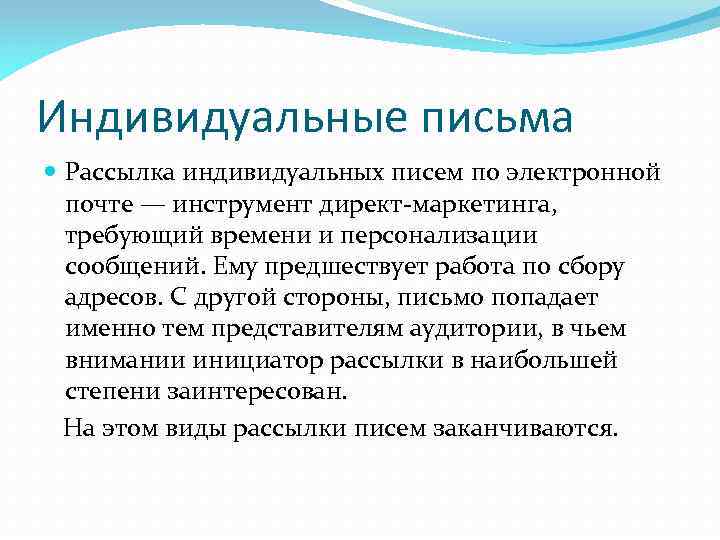 Индивидуальные письма

Рассылка индивидуальных писем по электронной почте — инструмент директ-маркетинга, требующий времени и персонализации сообщений. Ему предшествует работа по сбору адресов. С другой стороны, письмо попадает именно тем представителям аудитории, в чьем внимании инициатор рассылки в наибольшей степени заинтересован.

На этом виды рассылки писем заканчиваются.